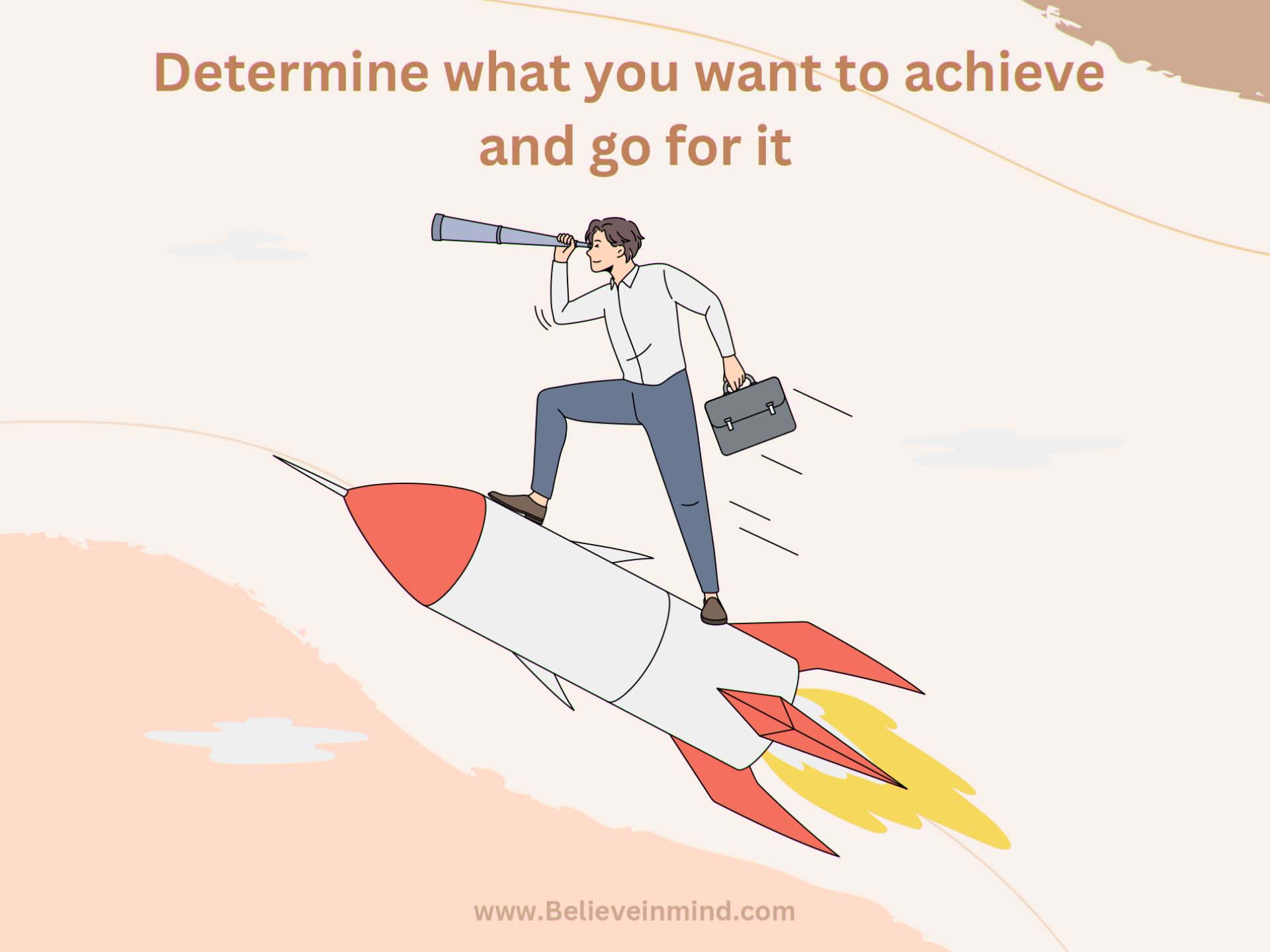 Determine what you want to achieve and go for it

www.Believeinmind.com